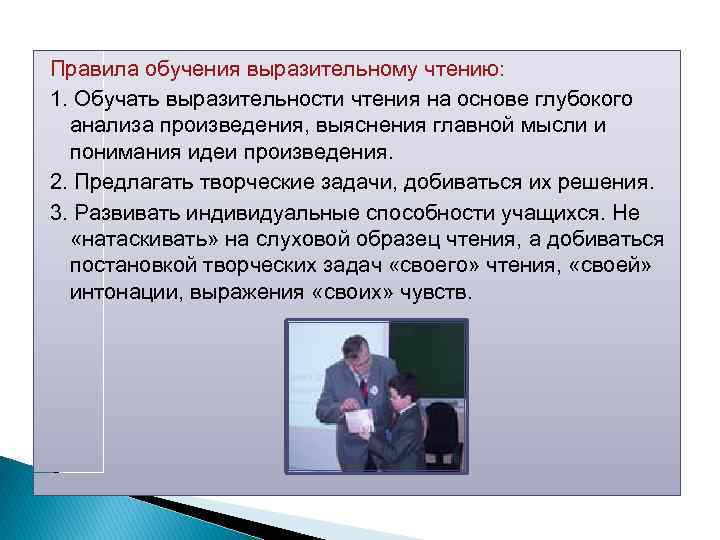 Правила обучения выразительному чтению:

1. Обучать выразительности чтения на основе глубокого анализа произведения, выяснения главной мысли и понимания идеи произведения.

2. Предлагать творческие задачи, добиваться их решения.

3. Развивать индивидуальные способности учащихся. Не «натаскивать» на слуховой образец чтения, а добиваться постановкой творческих задач «своего» чтения, «своей» интонации, выражения «своих» чувств.